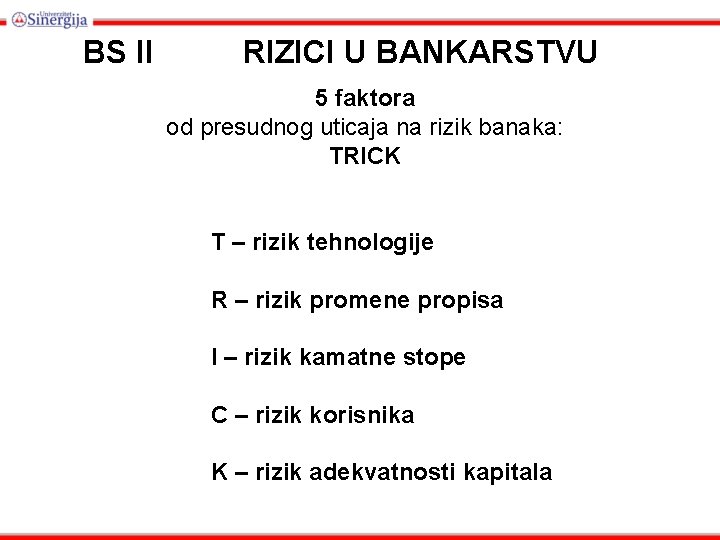 Univerzitet Sinergija

BS II RIZICI U BANKARSTVU

5 faktora
od presudnog uticaja na rizik banaka:
TRICK

T – rizik tehnologije

R – rizik promene propisa

I – rizik kamatne stope

C – rizik korisnika

K – rizik adekvatnosti kapitala